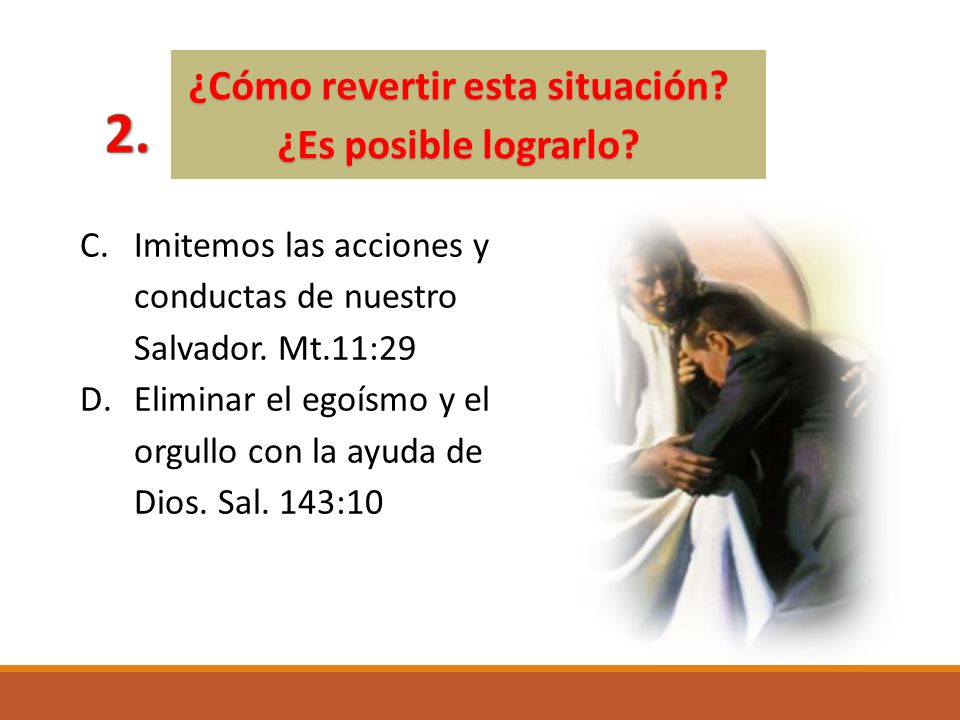 2.

¿Cómo revertir esta situación? ¿Es posible lograrlo?

C. Imitemos las acciones y conductas de nuestro Salvador. Mt.11:29

D. Eliminar el egoísmo y el orgullo con la ayuda de Dios. Sal. 143:10